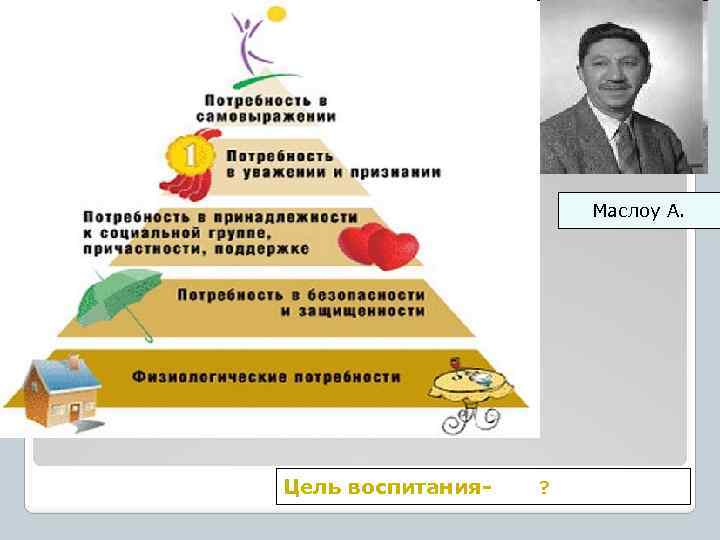 Потребность в самовыражении

1

Потребность в уважении и признании

Потребность в принадлежности к социальной группе, причастности, поддержке

Потребность в безопасности и защищенности

Физиологические потребности

Маслоу А.

Цель воспитания- ?